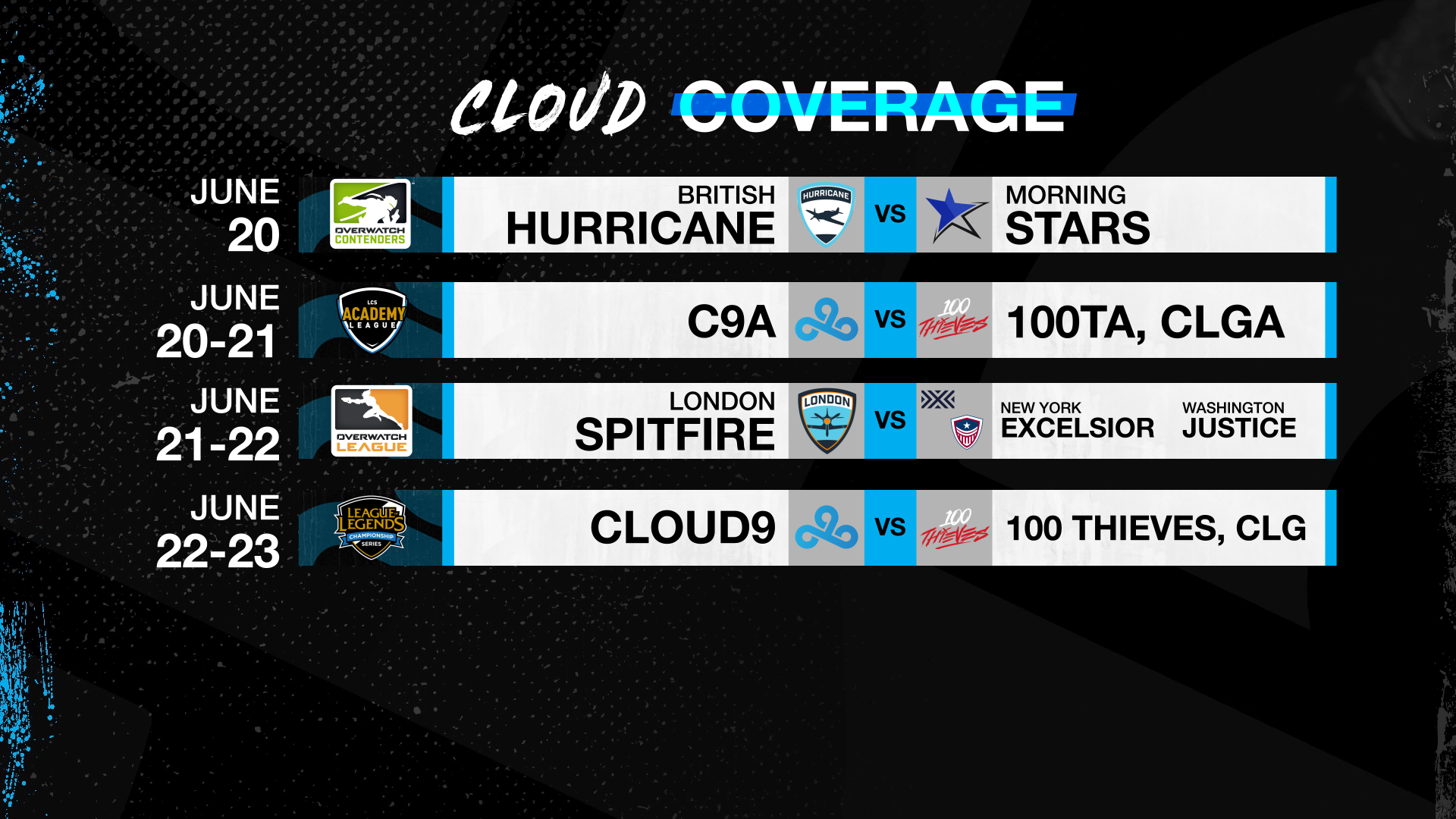 CLOUD COVERAGE

JUNE 20

OVERWATCH CONTENDERS

BRITISH HURRICANE

HURRICANE

VS

MORNING STARS

JUNE 20-21

LCS ACADEMY LEAGUE

C9A

VS

100 THIEVES

100TA, CLGA

JUNE 21-22

OVERWATCH LEAGUE

LONDON SPITFIRE

LONDON

VS

NEW YORK EXCELSIOR

WASHINGTON JUSTICE

JUNE 22-23

LEAGUE OF LEGENDS CHAMPIONSHIP SERIES

CLOUD9

VS

100 THIEVES

100 THIEVES, CLG